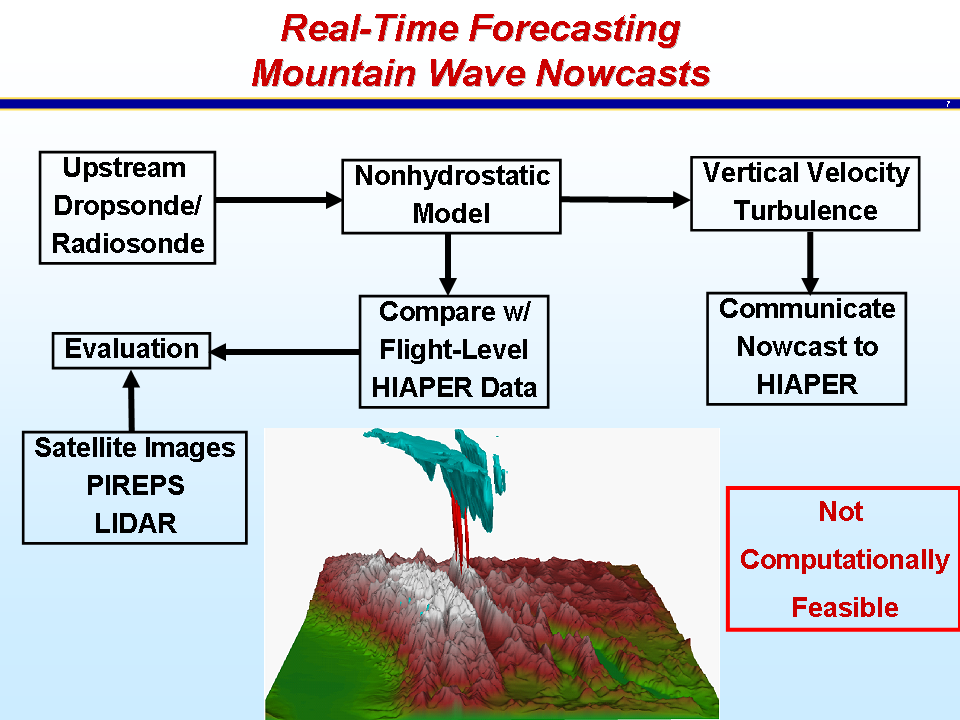 Real-Time Forecasting
Mountain Wave Nowcasts

7

Upstream Dropsonde/ Radiosonde

Nonhydrostatic Model

Vertical Velocity Turbulence

Compare w/ Flight-Level HIAPER Data

Communicate Nowcast to HIAPER

Evaluation

Satellite Images
PIREPS
LIDAR

Not Computationally Feasible